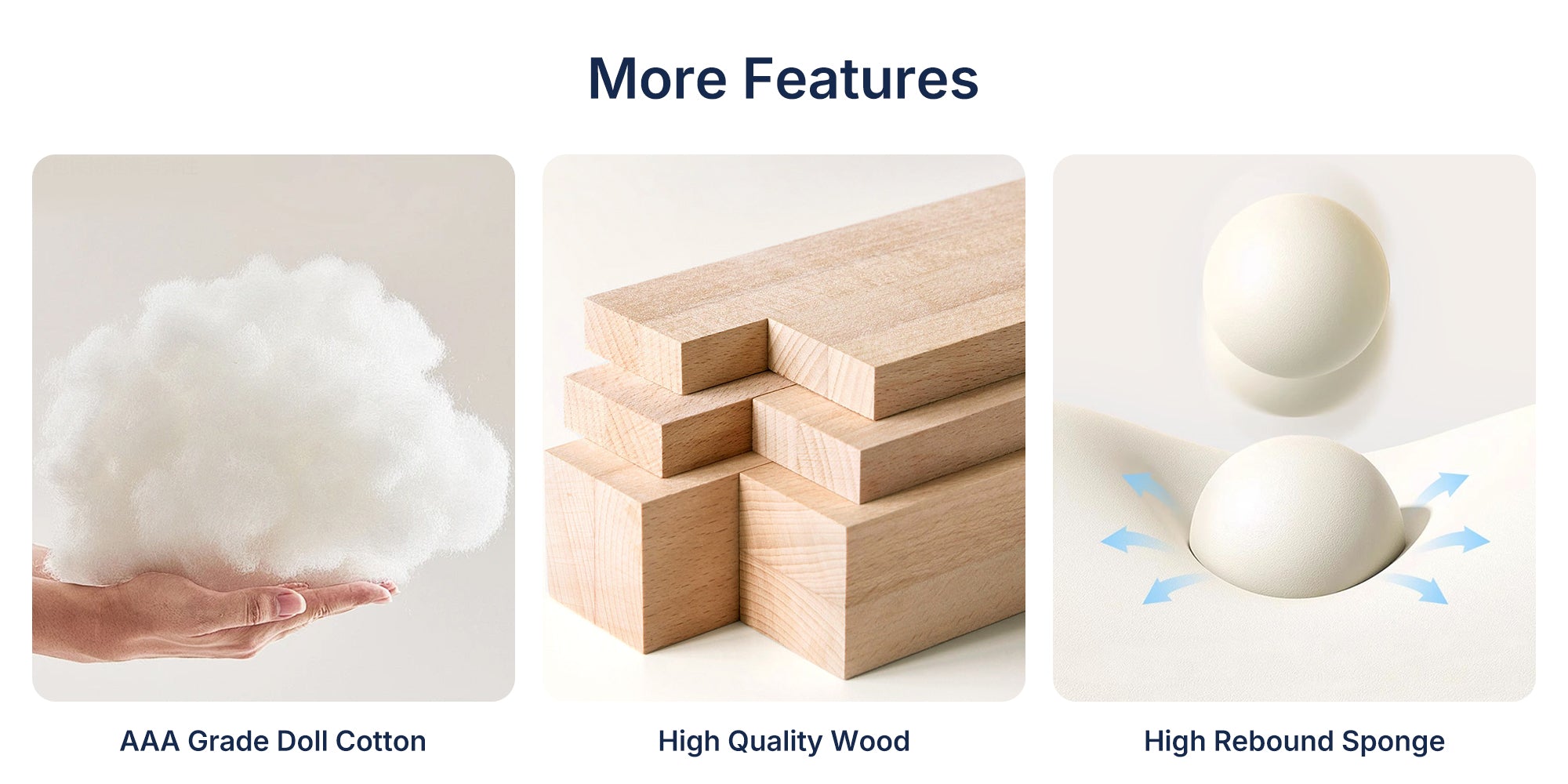 More Features

AAA Grade Doll Cotton

High Quality Wood

High Rebound Sponge